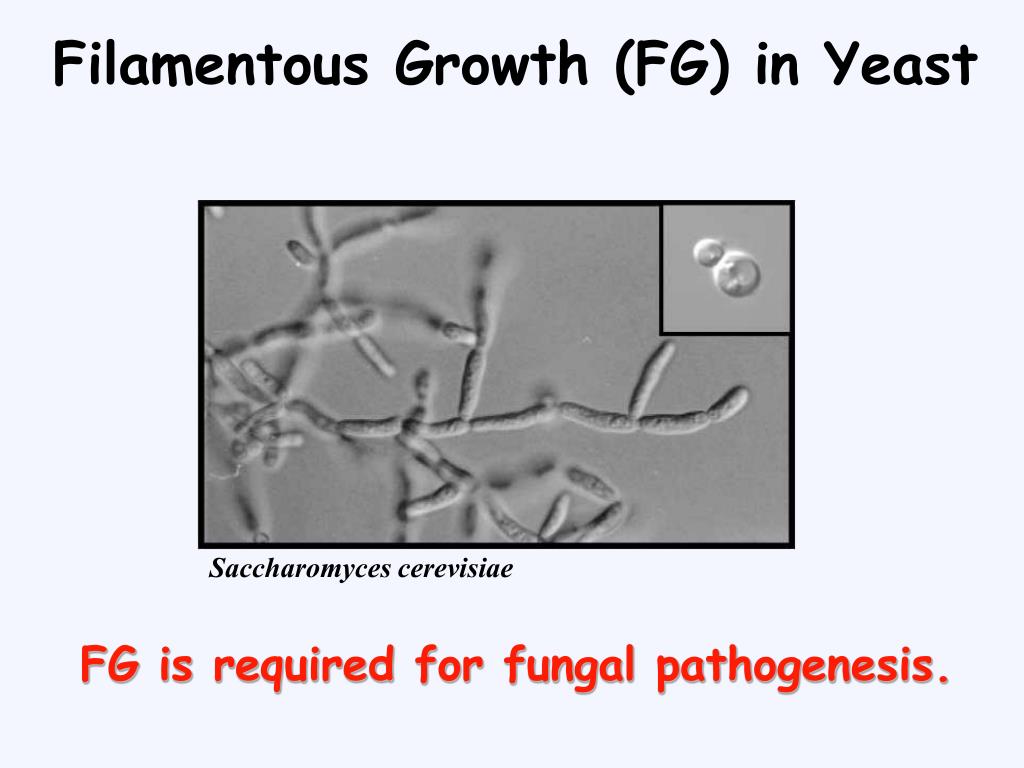 Filamentous Growth (FG) in Yeast

Saccharomyces cerevisiae

FG is required for fungal pathogenesis.